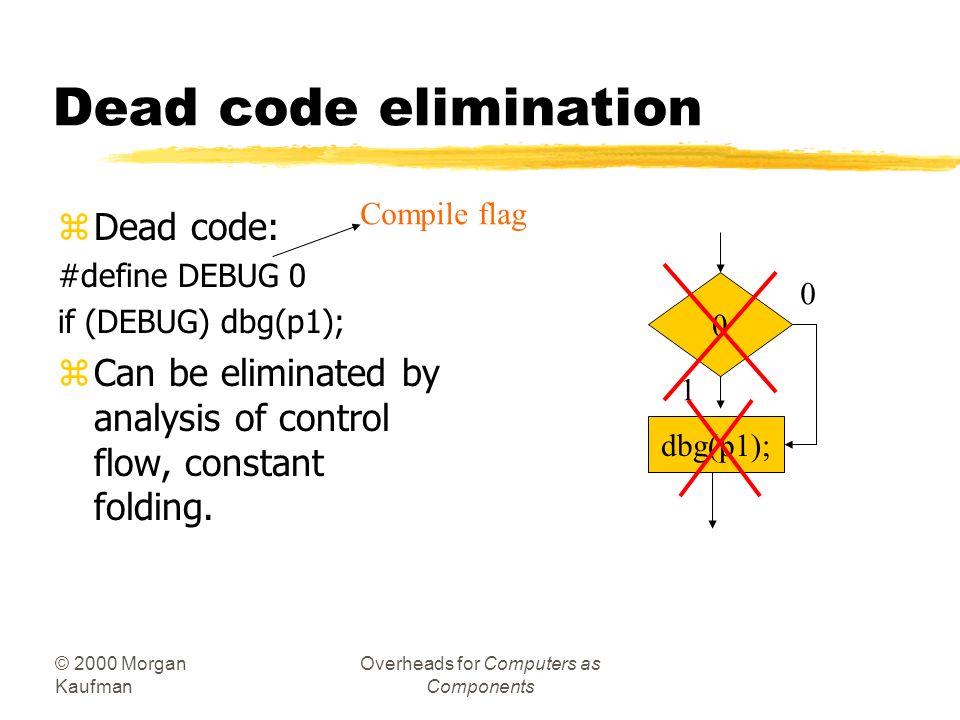 Dead code elimination

Dead code:

Compile flag

#define DEBUG 0

if (DEBUG) dbg(p1);

Can be eliminated by analysis of control flow, constant folding.

0

0

1

dbg(p1);

© 2000 Morgan Kaufman

Overheads for Computers as Components